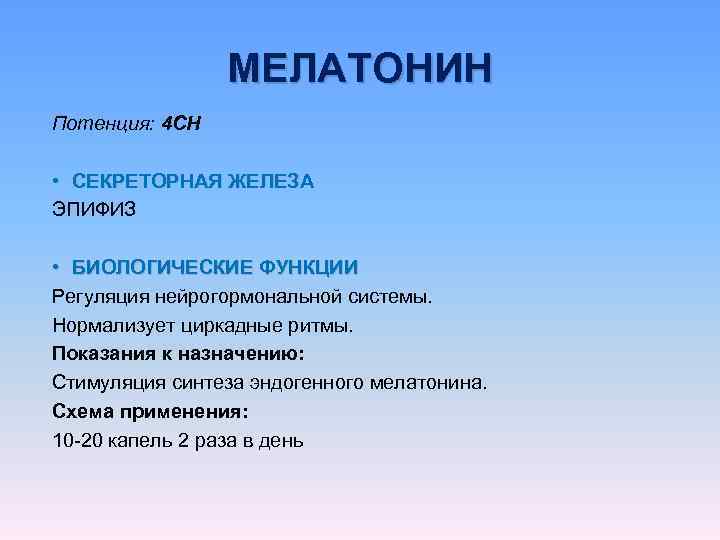 МЕЛАТОНИН

Потенция: 4СН

• СЕКРЕТОРНАЯ ЖЕЛЕЗА

ЭПИФИЗ

• БИОЛОГИЧЕСКИЕ ФУНКЦИИ

Регуляция нейрогормональной системы.

Нормализует циркадные ритмы.

Показания к назначению:

Стимуляция синтеза эндогенного мелатонина.

Схема применения:

10-20 капель 2 раза в день